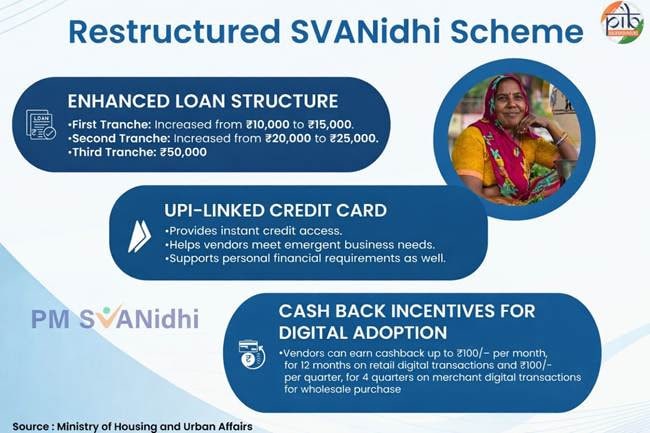 Restructured SVANidhi Scheme

pib

ENHANCED LOAN STRUCTURE

LOAN

•First Tranche: Increased from ₹10,000 to ₹15,000.
•Second Tranche: Increased from ₹20,000 to ₹25,000.
•Third Tranche: ₹50,000

UPI-LINKED CREDIT CARD

•Provides instant credit access.
•Helps vendors meet emergent business needs.
•Supports personal financial requirements as well.

PM SVANidhi

CASH BACK INCENTIVES FOR DIGITAL ADOPTION

•Vendors can earn cashback up to ₹100/- per month, for 12 months on retail digital transactions and ₹100/- per quarter, for 4 quarters on merchant digital transactions for wholesale purchase

Source : Ministry of Housing and Urban Affairs